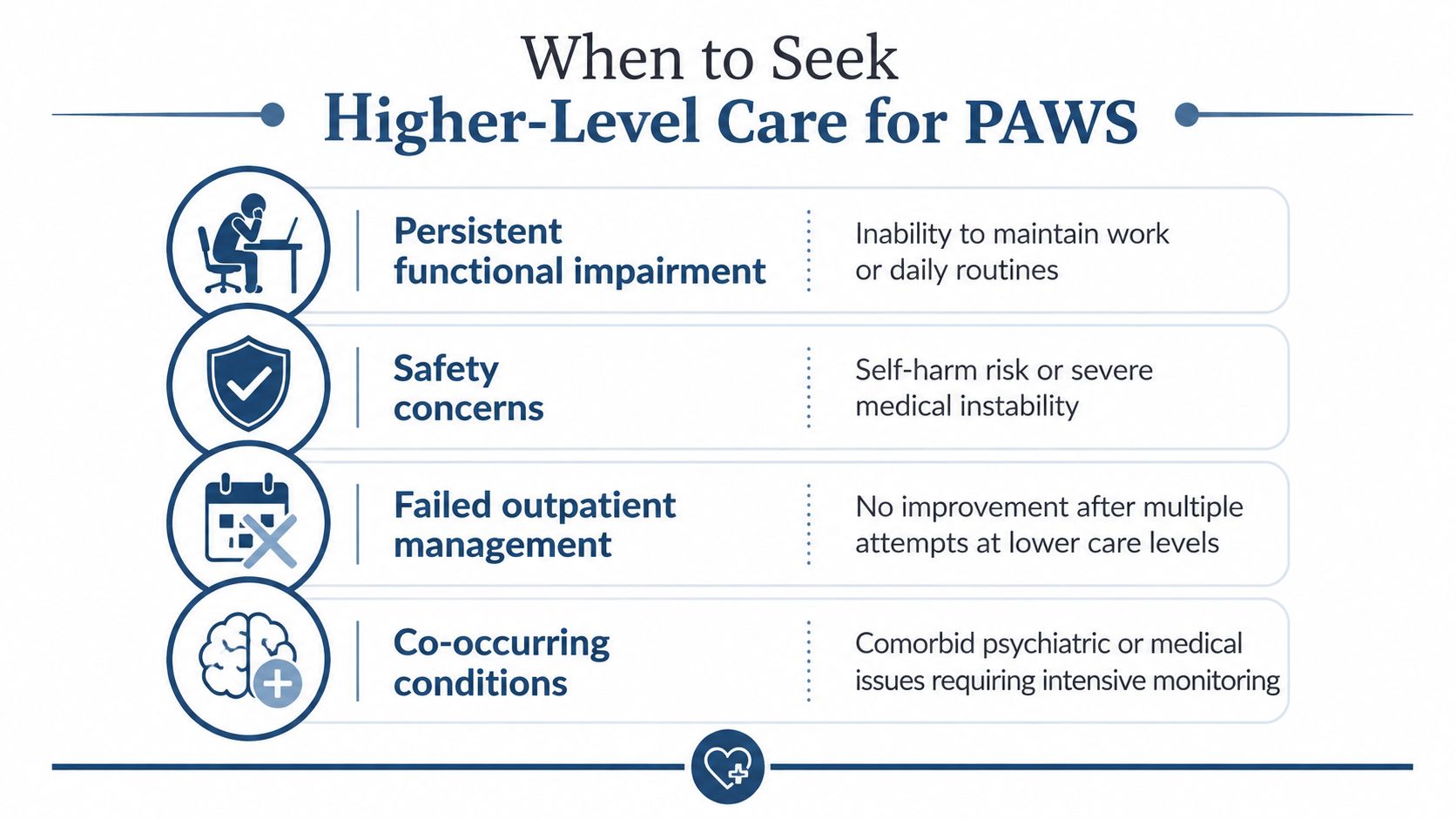 When to Seek
Higher-Level Care for PAWS

Persistent functional impairment

Inability to maintain work or daily routines

Safety concerns

Self-harm risk or severe medical instability

Failed outpatient management

No improvement after multiple attempts at lower care levels

Co-occurring conditions

Comorbid psychiatric or medical issues requiring intensive monitoring